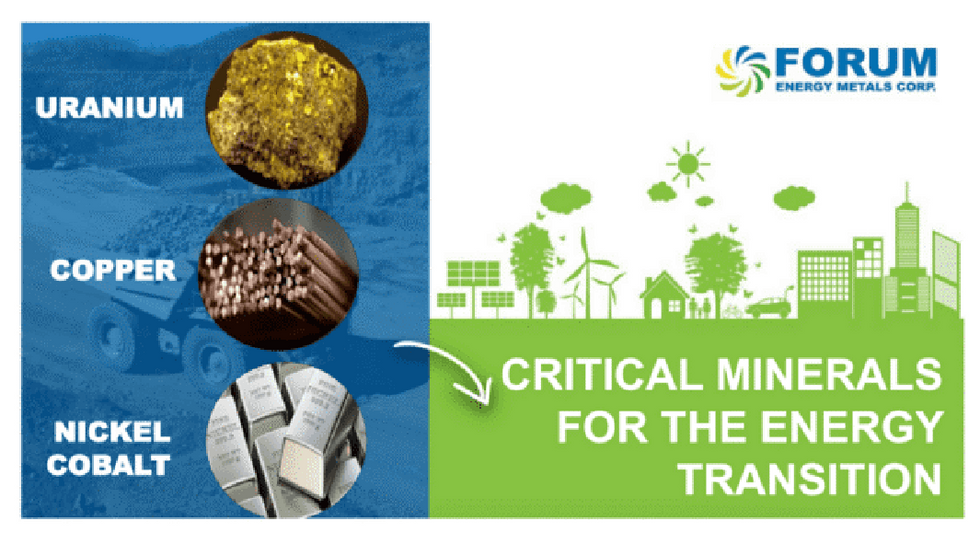 URANIUM

COPPER

NICKEL
COBALT

FORUM
ENERGY METALS CORP.

CRITICAL MINERALS
FOR THE ENERGY
TRANSITION